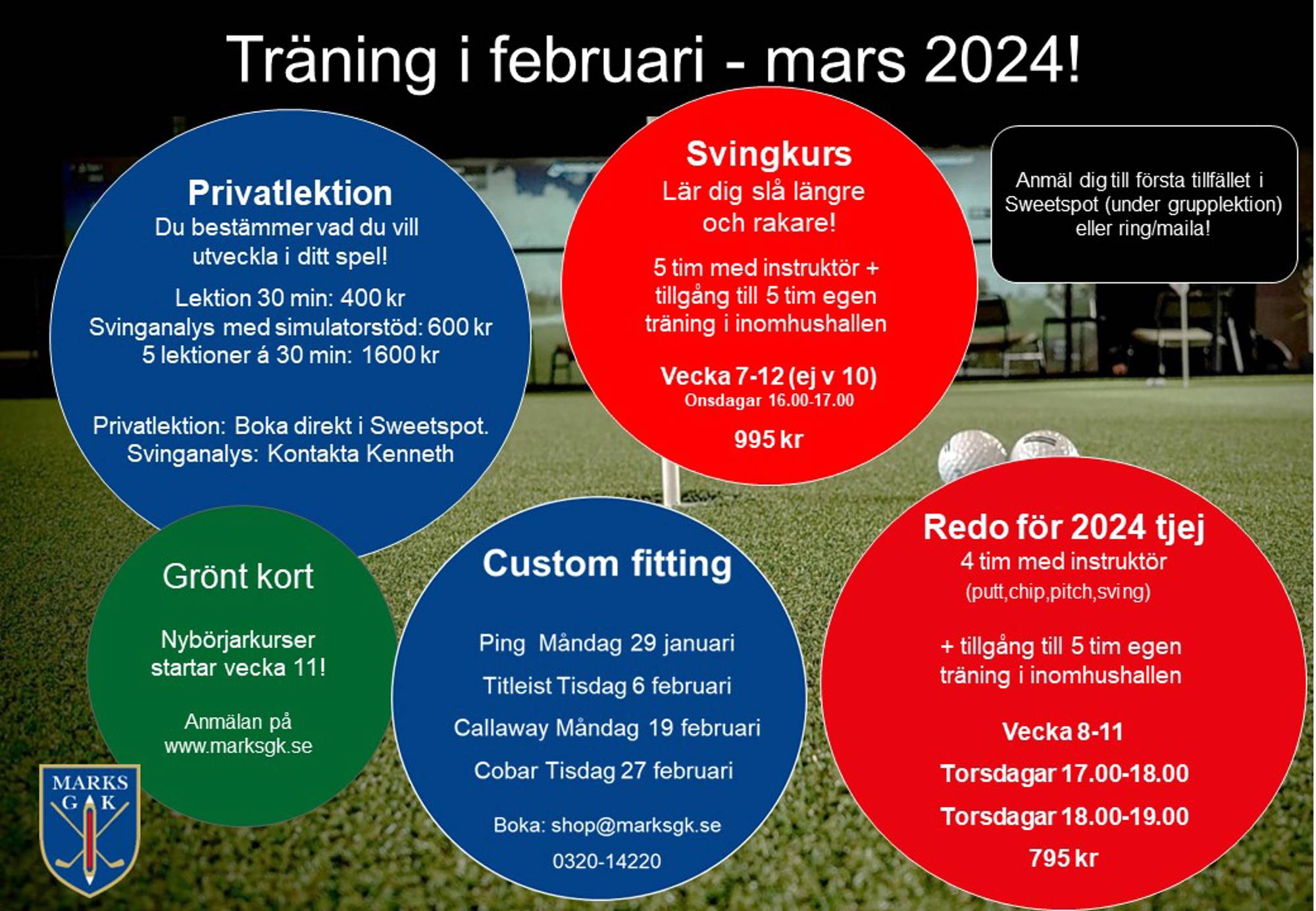 Träning i februari - mars 2024!

Privatlektion
Du bestämmer vad du vill utveckla i ditt spel!

Lektion 30 min: 400 kr
Svinganalys med simulatorstöd: 600 kr
5 lektioner á 30 min: 1600 kr

Privatlektion: Boka direkt i Sweetspot.
Svinganalys: Kontakta Kenneth

Svingkurs
Lär dig slå längre och rakare!

5 tim med instruktör + tillgång till 5 tim egen träning i inomhushallen

Vecka 7-12 (ej v 10)
Onsdagar 16.00-17.00

995 kr

Anmäl dig till första tillfället i Sweetspot (under grupplektion) eller ring/maila!

Grönt kort

Nybörjarkurser startar vecka 11!

Anmälan på www.marksgk.se

Custom fitting

Ping Måndag 29 januari

Titleist Tisdag 6 februari

Callaway Måndag 19 februari

Cobar Tisdag 27 februari

Boka: shop@marksgk.se

0320-14220

Redo för 2024 tjej
4 tim med instruktör
(putt,chip,pitch,sving)

+ tillgång till 5 tim egen träning i inomhushallen

Vecka 8-11

Torsdagar 17.00-18.00

Torsdagar 18.00-19.00

795 kr

MARKS G K